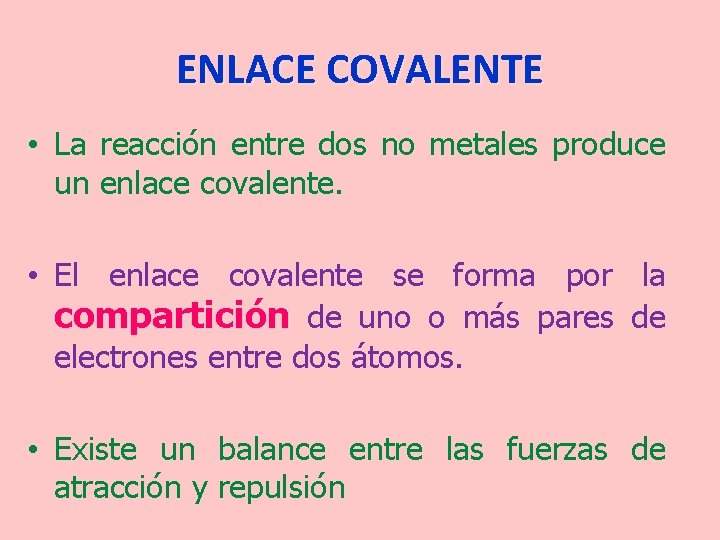 ENLACE COVALENTE

• La reacción entre dos no metales produce un enlace covalente.

• El enlace covalente se forma por la compartición de uno o más pares de electrones entre dos átomos.

• Existe un balance entre las fuerzas de atracción y repulsión